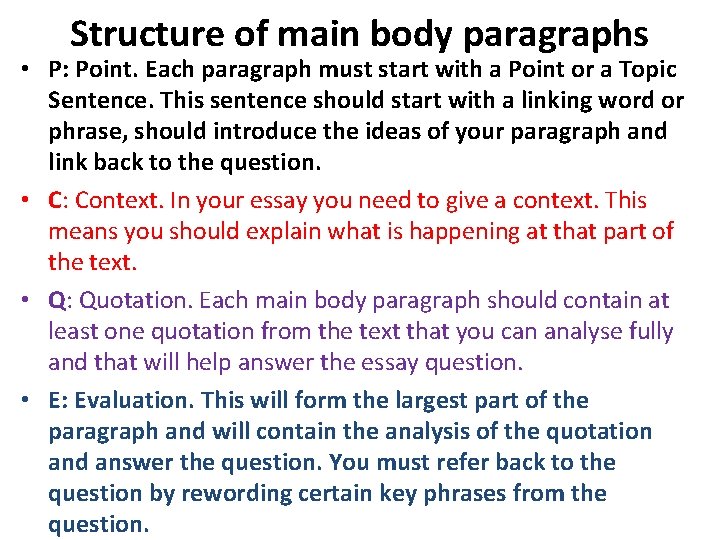 Structure of main body paragraphs

• P: Point. Each paragraph must start with a Point or a Topic Sentence. This sentence should start with a linking word or phrase, should introduce the ideas of your paragraph and link back to the question.

• C: Context. In your essay you need to give a context. This means you should explain what is happening at that part of the text.

• Q: Quotation. Each main body paragraph should contain at least one quotation from the text that you can analyse fully and that will help answer the essay question.

• E: Evaluation. This will form the largest part of the paragraph and will contain the analysis of the quotation and answer the question. You must refer back to the question by rewording certain key phrases from the question.